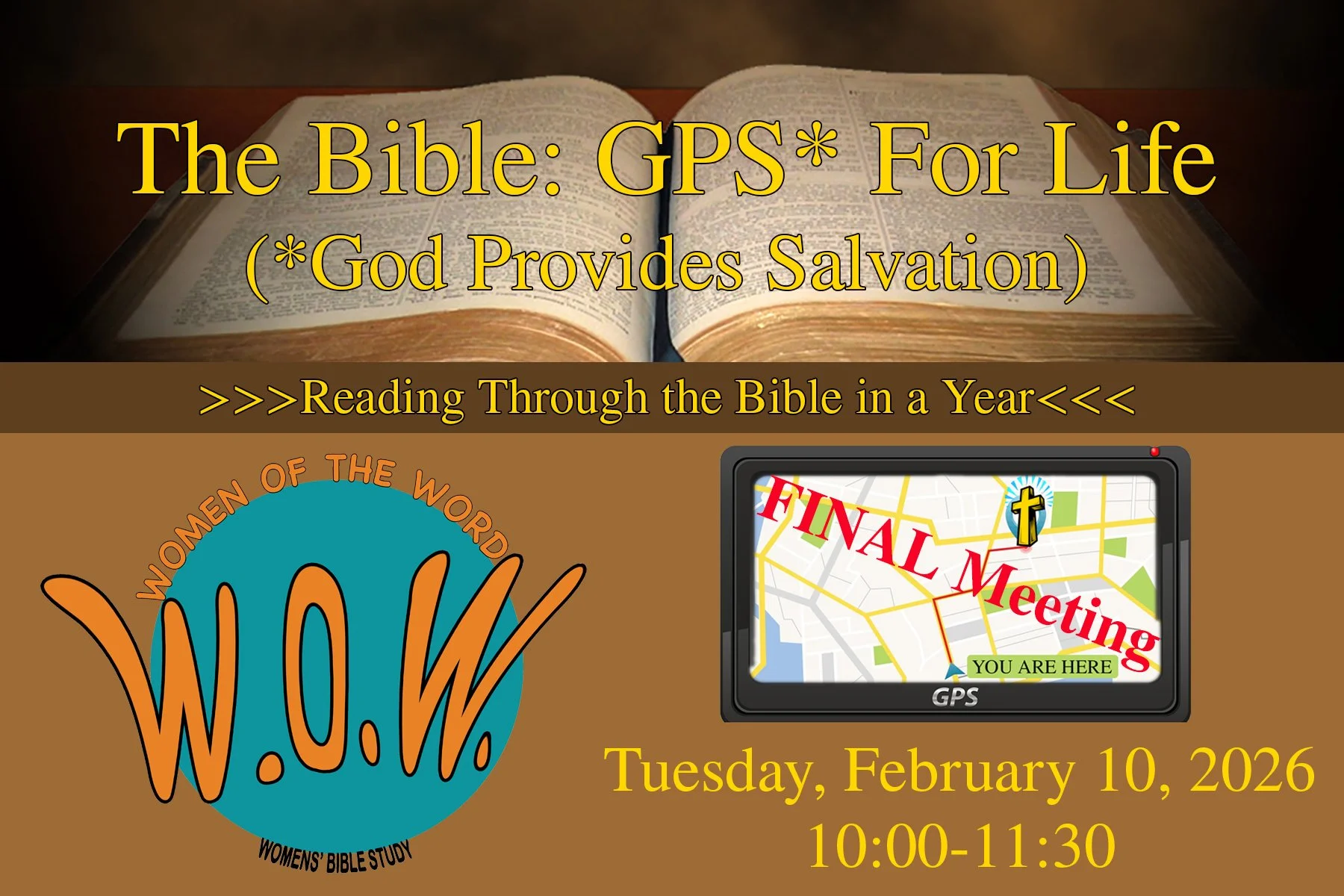 The Bible: GPS* For Life
(*God Provides Salvation)

>>>Reading Through the Bible in a Year<<<

WOMEN OF THE WORD
W.O.W.
WOMENS' BIBLE STUDY

FINAL Meeting
YOU ARE HERE
GPS

Tuesday, February 10, 2026
10:00-11:30